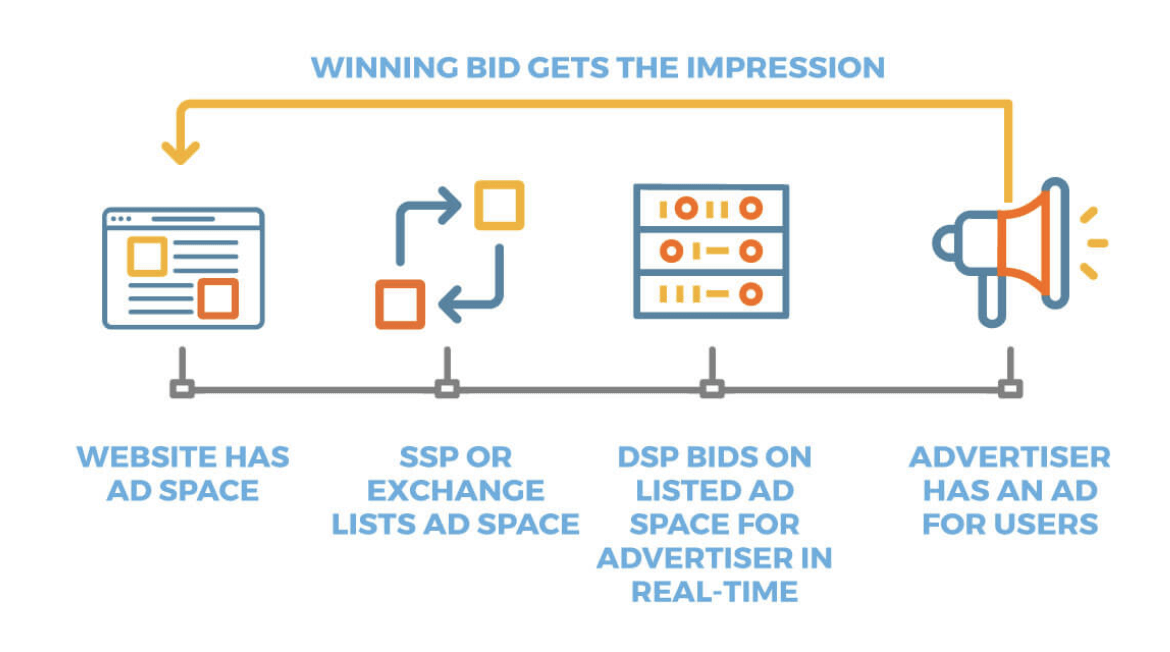 WINNING BID GETS THE IMPRESSION

WEBSITE HAS AD SPACE

SSP OR EXCHANGE LISTS AD SPACE

DSP BIDS ON LISTED AD SPACE FOR ADVERTISER IN REAL-TIME

ADVERTISER HAS AN AD FOR USERS